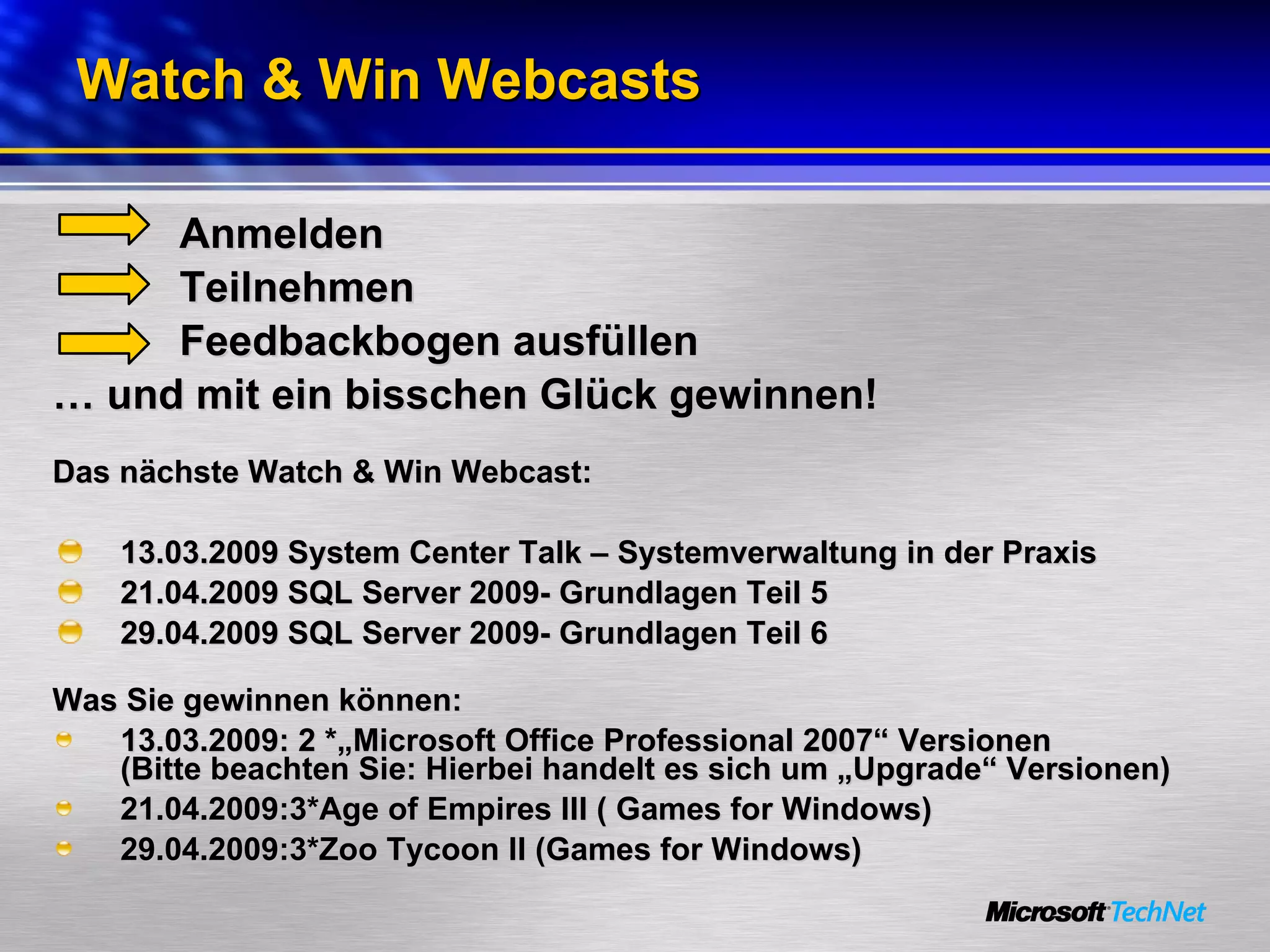 Watch & Win Webcasts

Anmelden

Teilnehmen

Feedbackbogen ausfüllen

… und mit ein bisschen Glück gewinnen!

Das nächste Watch & Win Webcast:

13.03.2009 System Center Talk – Systemverwaltung in der Praxis

21.04.2009 SQL Server 2009- Grundlagen Teil 5

29.04.2009 SQL Server 2009- Grundlagen Teil 6

Was Sie gewinnen können:

13.03.2009: 2 *„Microsoft Office Professional 2007“ Versionen (Bitte beachten Sie: Hierbei handelt es sich um „Upgrade“ Versionen)

21.04.2009:3*Age of Empires III ( Games for Windows)

29.04.2009:3*Zoo Tycoon II (Games for Windows)

Microsoft TechNet